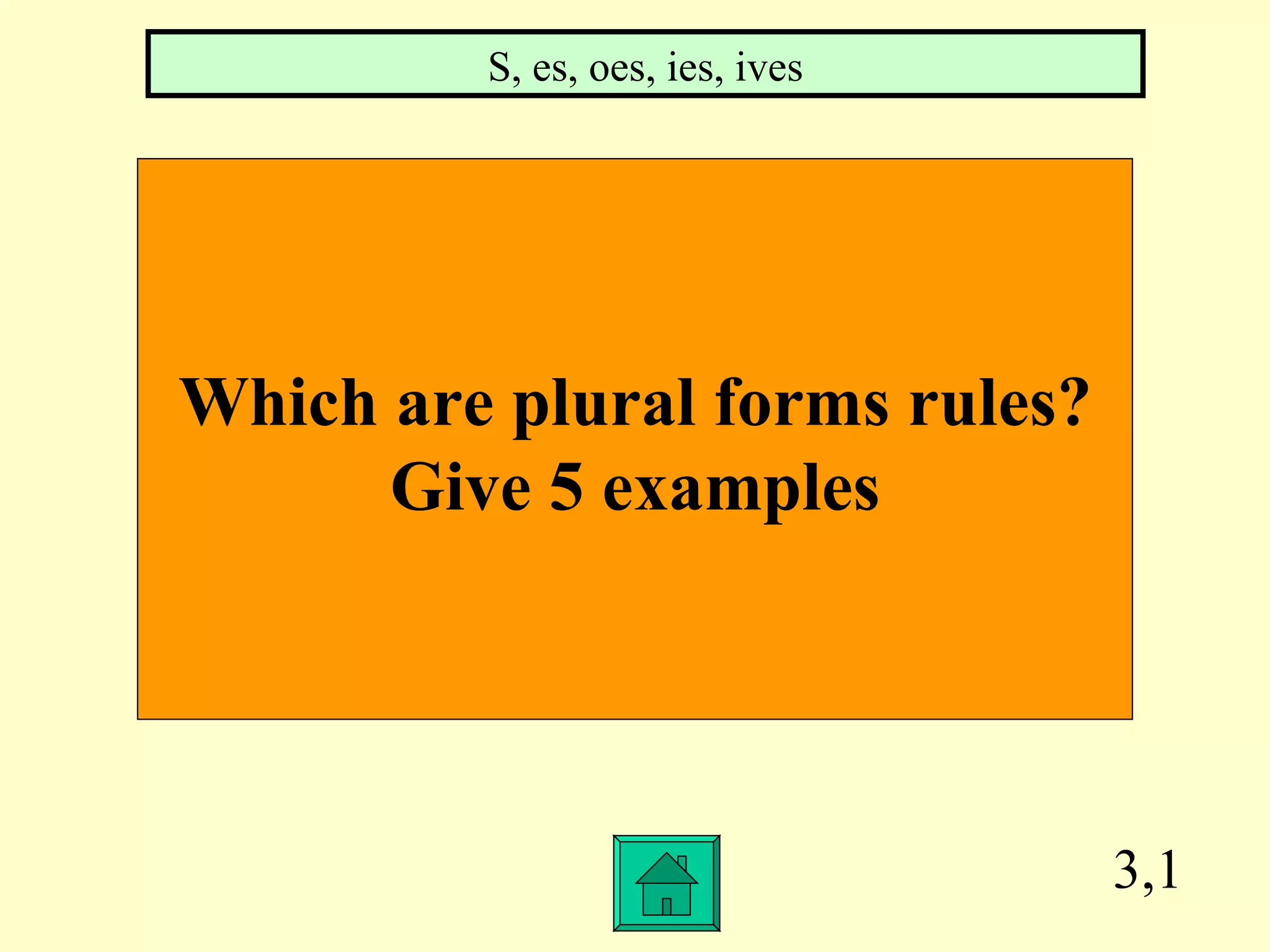 S, es, oes, ies, ives

Which are plural forms rules? Give 5 examples

3,1